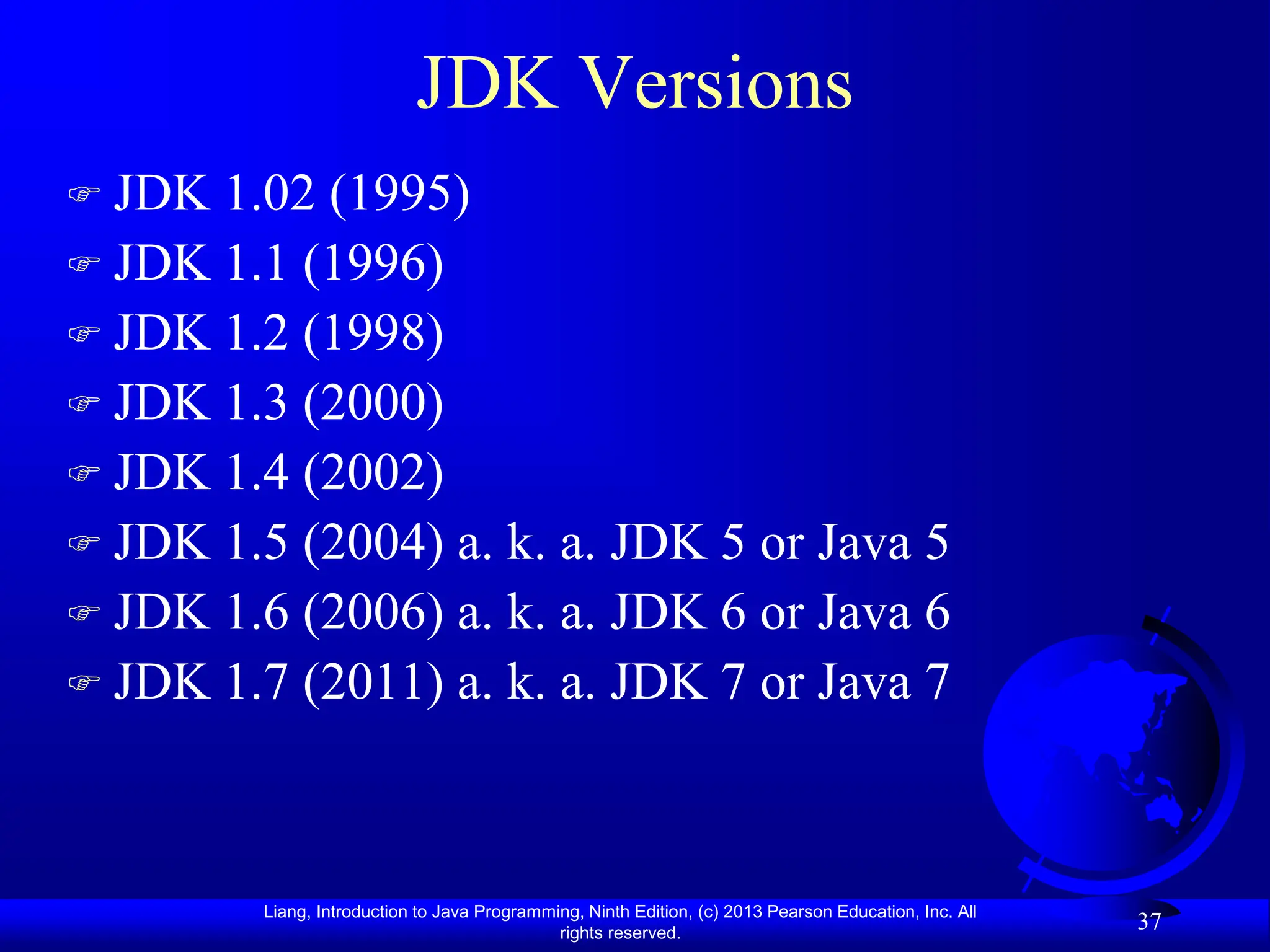 JDK Versions

☞ JDK 1.02 (1995)
☞ JDK 1.1 (1996)
☞ JDK 1.2 (1998)
☞ JDK 1.3 (2000)
☞ JDK 1.4 (2002)
☞ JDK 1.5 (2004) a. k. a. JDK 5 or Java 5
☞ JDK 1.6 (2006) a. k. a. JDK 6 or Java 6
☞ JDK 1.7 (2011) a. k. a. JDK 7 or Java 7

Liang, Introduction to Java Programming, Ninth Edition, (c) 2013 Pearson Education, Inc. All rights reserved.

37